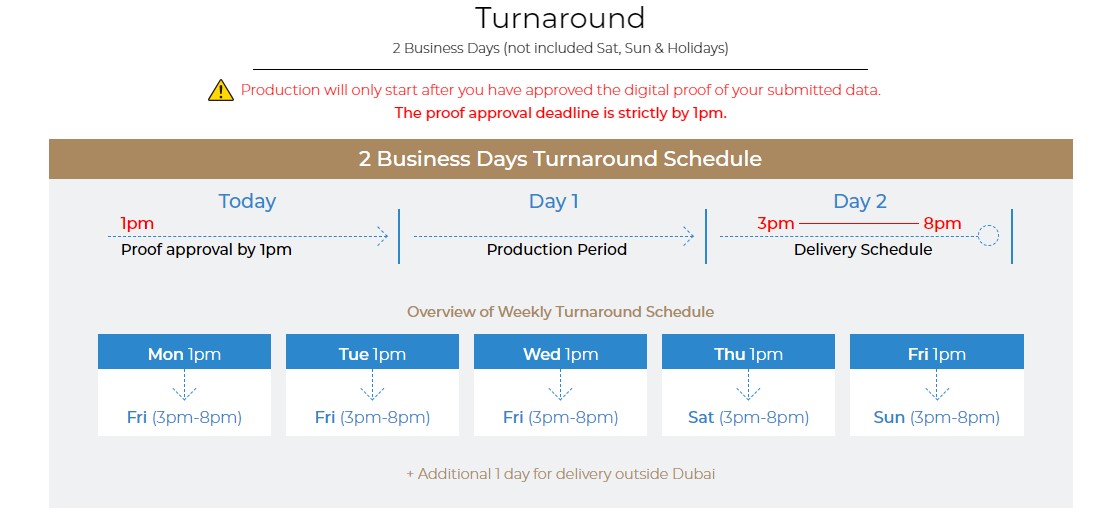 Turnaround

2 Business Days (not included Sat, Sun & Holidays)

Production will only start after you have approved the digital proof of your submitted data.
The proof approval deadline is strictly by 1pm.

2 Business Days Turnaround Schedule

Today
1pm
Proof approval by 1pm

Day 1
Production Period

Day 2
3pm 8pm
Delivery Schedule

Overview of Weekly Turnaround Schedule

Mon 1pm
Fri (3pm-8pm)

Tue 1pm
Fri (3pm-8pm)

Wed 1pm
Fri (3pm-8pm)

Thu 1pm
Sat (3pm-8pm)

Fri 1pm
Sun (3pm-8pm)

+ Additional 1 day for delivery outside Dubai